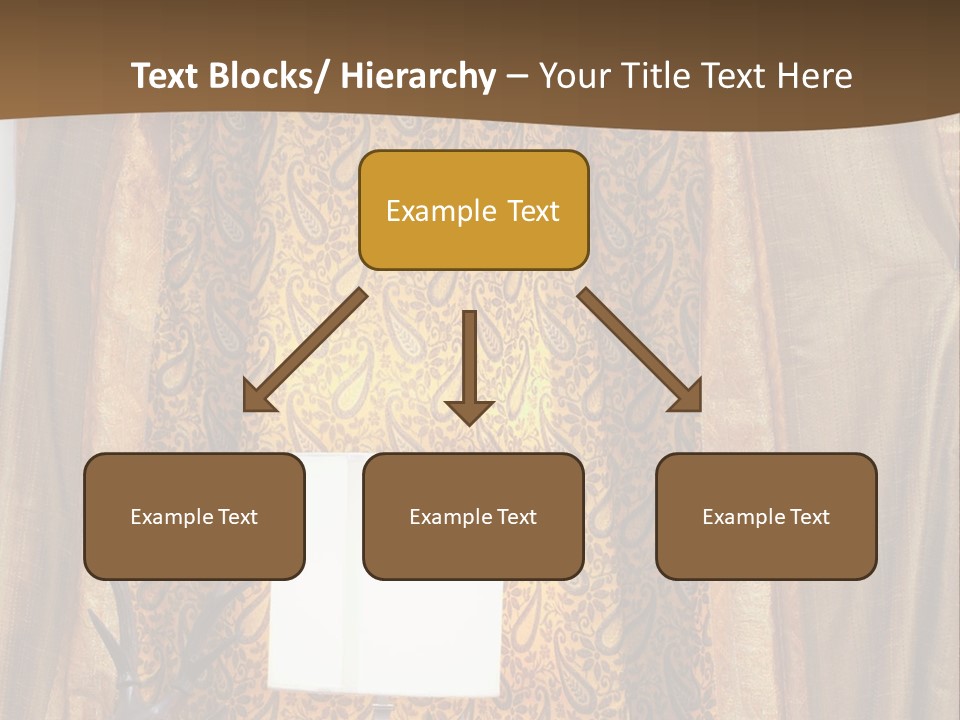 Text Blocks/ Hierarchy – Your Title Text Here

Example Text

Example Text

Example Text

Example Text